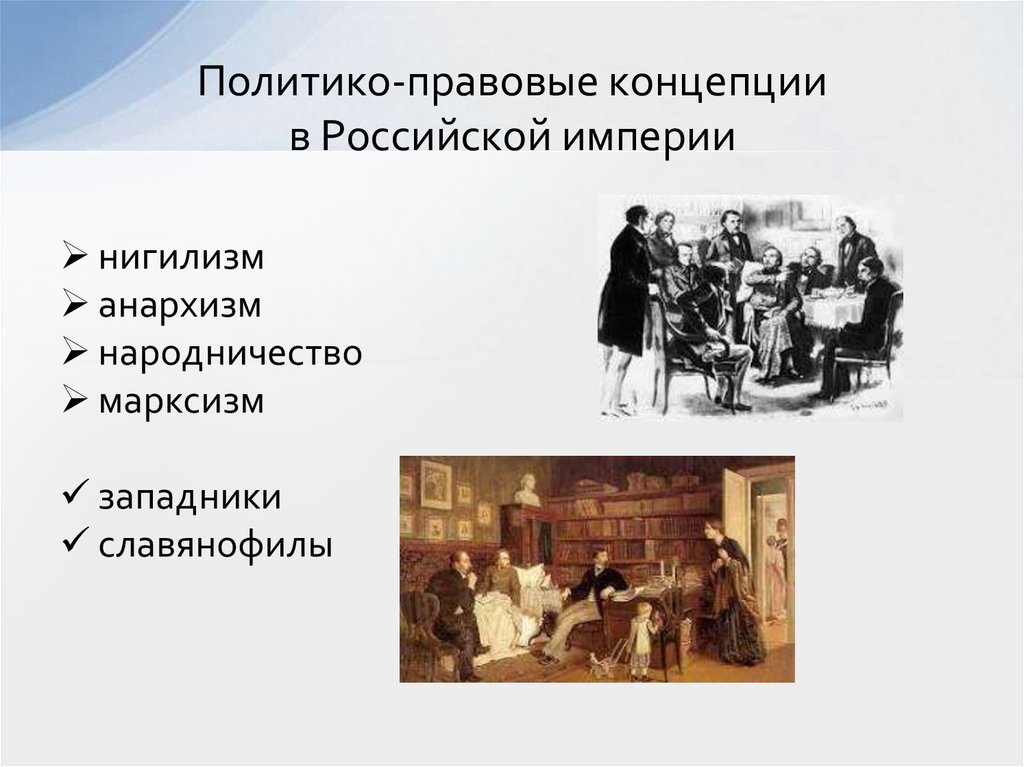 Политико-правовые концепции в Российской империи

➢ нигилизм
➢ анархизм
➢ народничество
➢ марксизм

✓ западники
✓ славянофилы